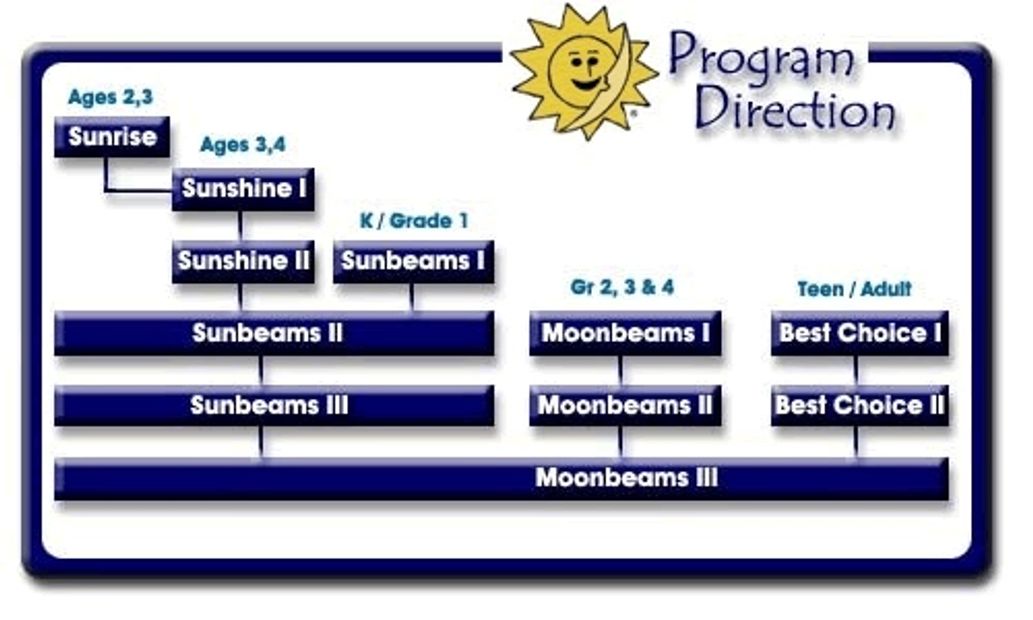 Program Direction

Ages 2,3
Sunrise

Ages 3,4
Sunshine I

Sunshine II

K / Grade 1
Sunbeams I

Sunbeams II

Sunbeams III

Gr 2, 3 & 4
Moonbeams I

Moonbeams II

Teen / Adult
Best Choice I

Best Choice II

Moonbeams III